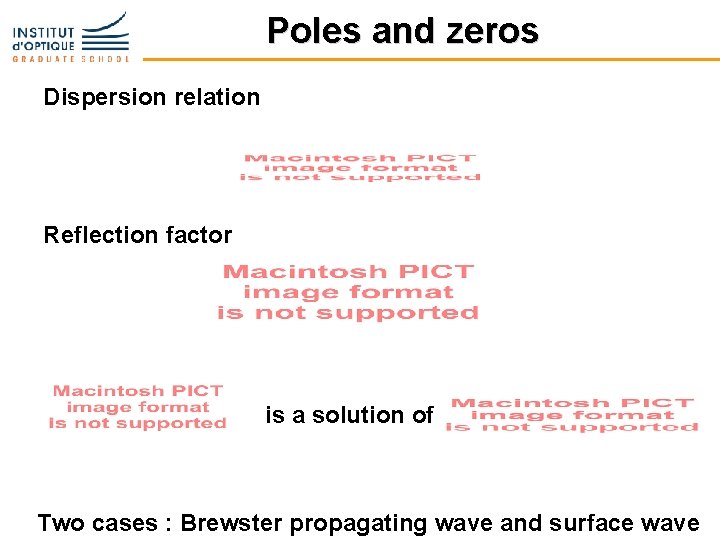 INSTITUT d'OPTIQUE GRADUATE SCHOOL

Poles and zeros

Dispersion relation

Macintosh PICT image format is not supported

Reflection factor

Macintosh PICT image format is not supported

Macintosh PICT image format is not supported is a solution of Macintosh PICT image format is not supported

Two cases : Brewster propagating wave and surface wave